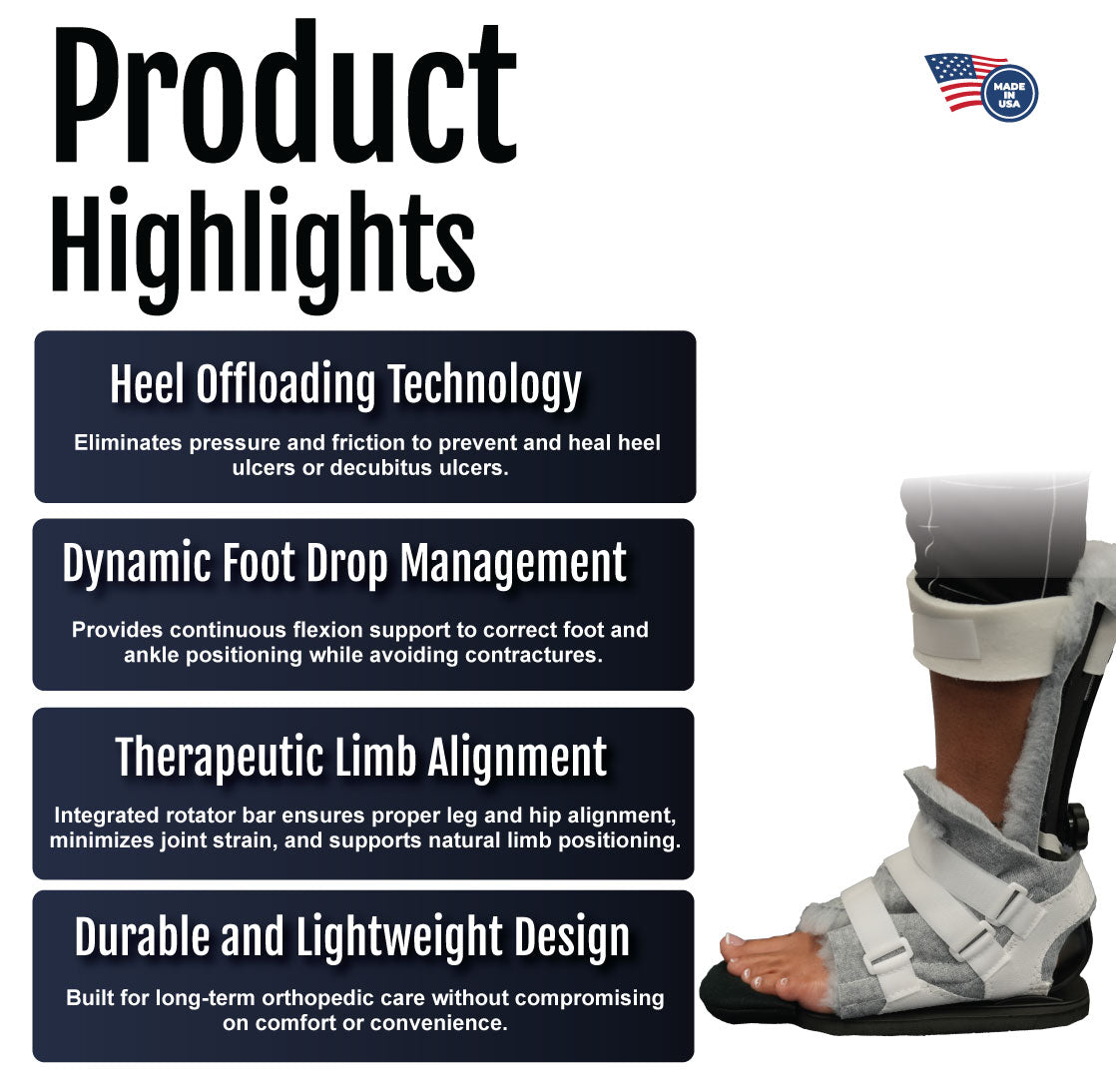 Product Highlights

MADE IN USA

Heel Offloading Technology

Eliminates pressure and friction to prevent and heal heel ulcers or decubitus ulcers.

Dynamic Foot Drop Management

Provides continuous flexion support to correct foot and ankle positioning while avoiding contractures.

Therapeutic Limb Alignment

Integrated rotator bar ensures proper leg and hip alignment, minimizes joint strain, and supports natural limb positioning.

Durable and Lightweight Design

Built for long-term orthopedic care without compromising on comfort or convenience.